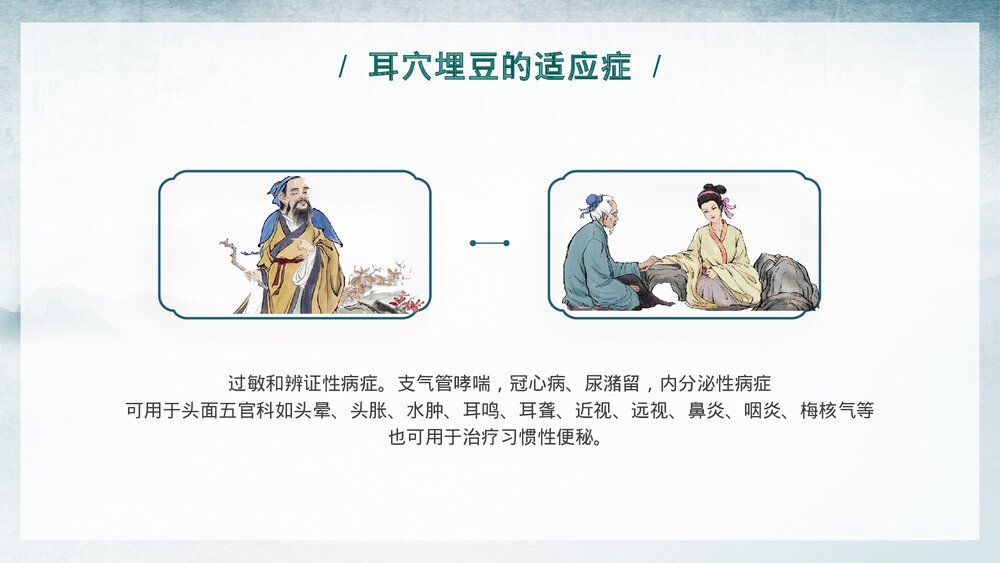 / 耳穴埋豆的适应症 /

过敏和辨证性病症。支气管哮喘，冠心病、尿潴留，内分泌性病症
可用于头面五官科如头晕、头胀、水肿、耳鸣、耳聋、近视、远视、鼻炎、咽炎、梅核气等
也可用于治疗习惯性便秘。